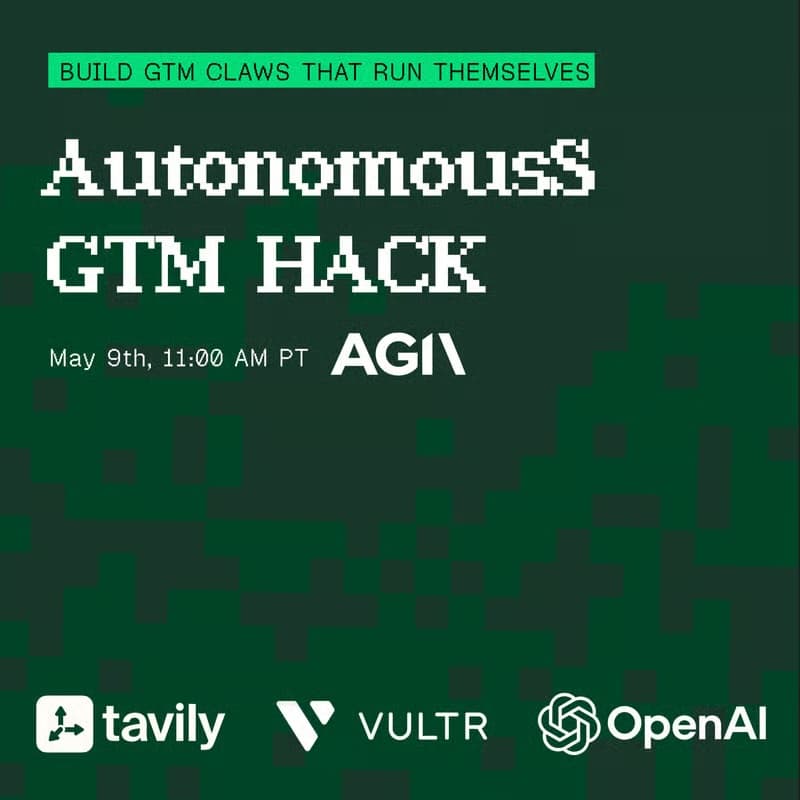 BUILD GTM CLAWS THAT RUN THEMSELVES

AutonomousS GTM HACK

May 9th, 11:00 AM PT AGI\

tavily VULTR OpenAI